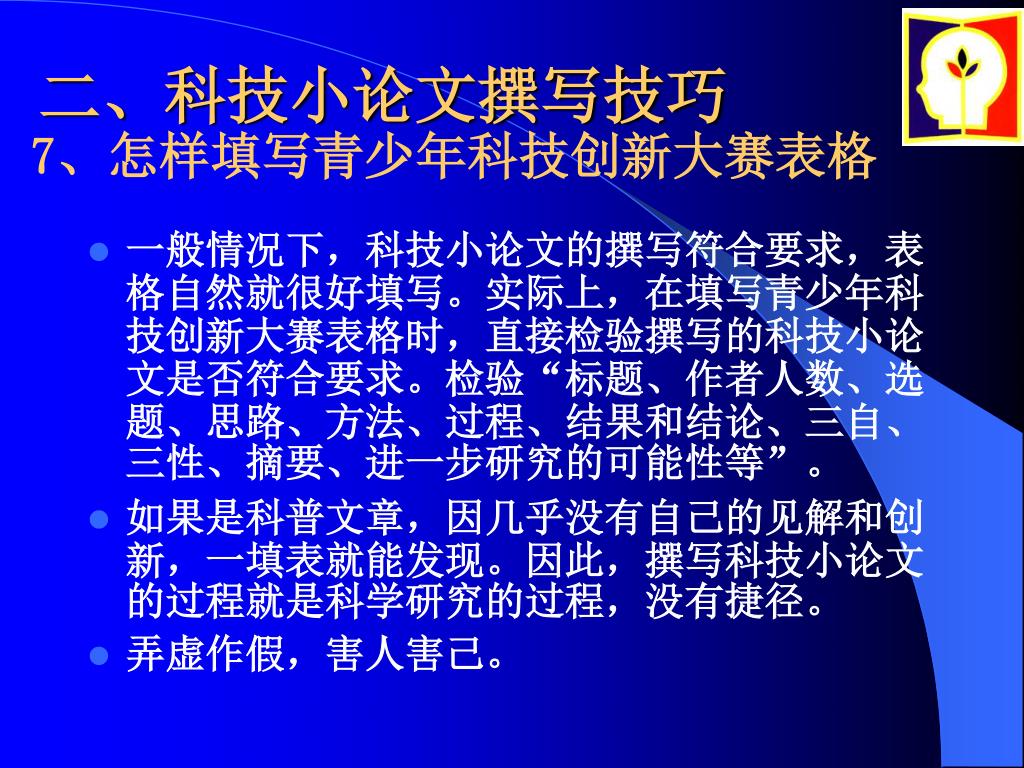 二、科技小论文撰写技巧
7、怎样填写青少年科技创新大赛表格

一般情况下，科技小论文的撰写符合要求，表格自然就很好填写。实际上，在填写青少年科技创新大赛表格时，直接检验撰写的科技小论文是否符合要求。检验“标题、作者人数、选题、思路、方法、过程、结果和结论、三自、三性、摘要、进一步研究的可能性等”。

如果是科普文章，因几乎没有自己的见解和创新，一填表就能发现。因此，撰写科技小论文的过程就是科学研究的过程，没有捷径。

弄虚作假，害人害己。